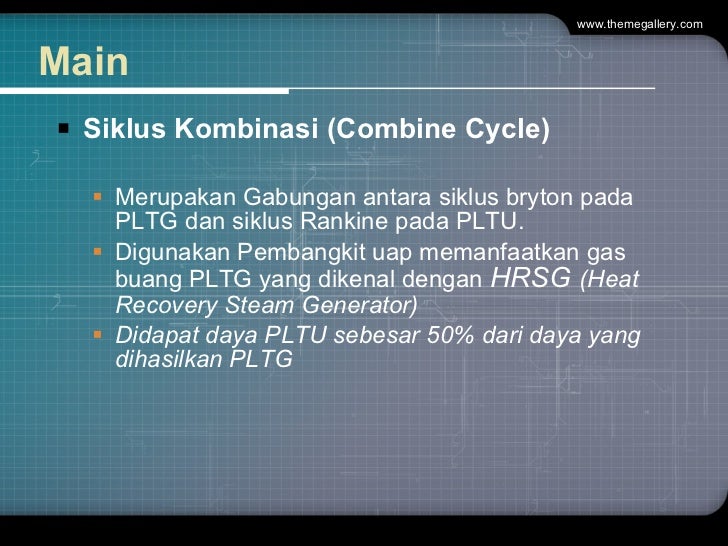 www.themegallery.com

Main

Siklus Kombinasi (Combine Cycle)

Merupakan Gabungan antara siklus bryton pada PLTG dan siklus Rankine pada PLTU.

Digunakan Pembangkit uap memanfaatkan gas buang PLTG yang dikenal dengan HRSG (Heat Recovery Steam Generator)

Didapat daya PLTU sebesar 50% dari daya yang dihasilkan PLTG